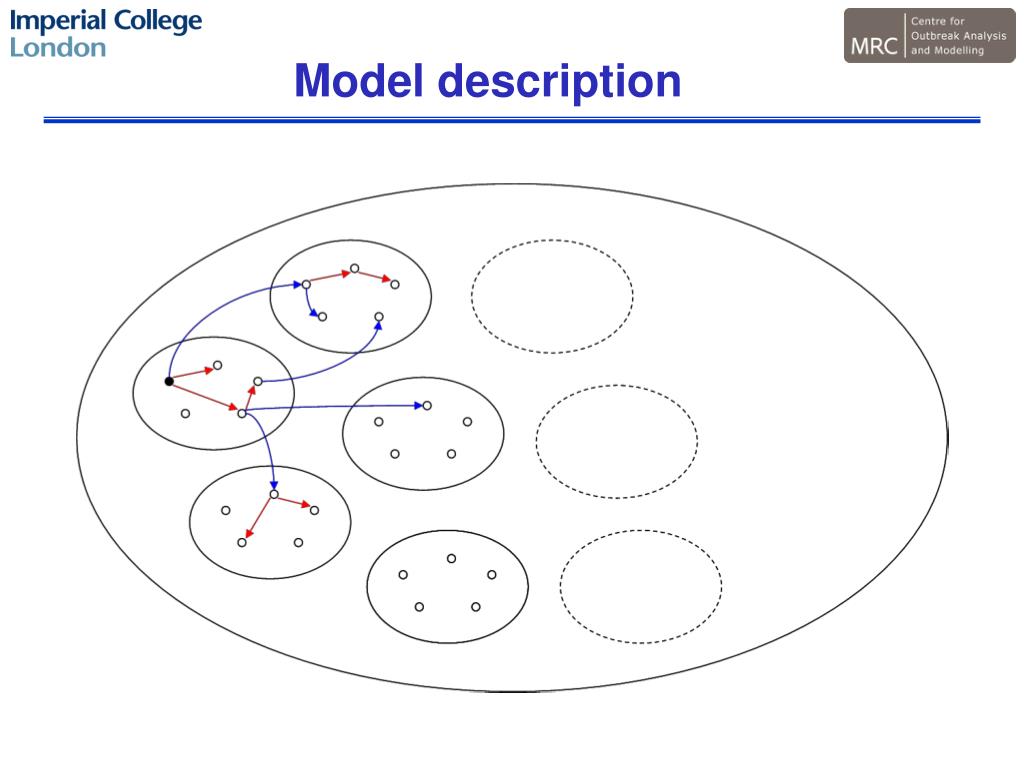 Imperial College
London

MRC Centre for Outbreak Analysis and Modelling

Model description